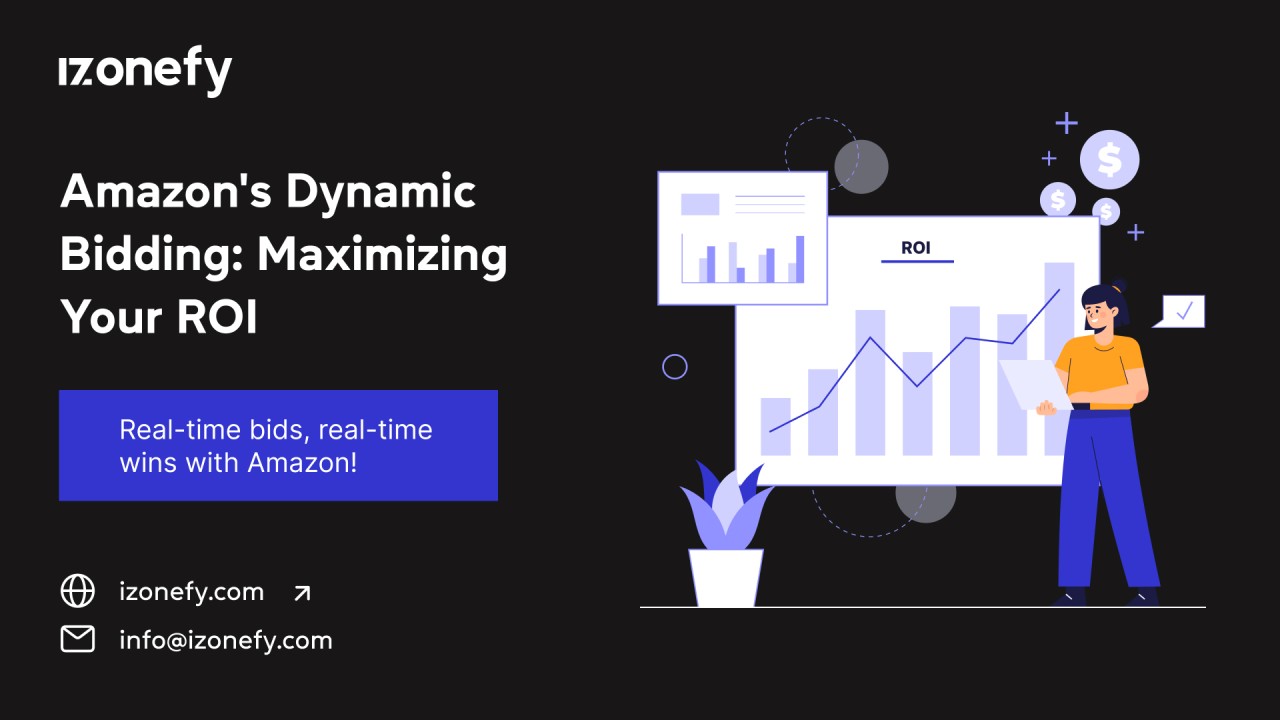 izonefy

Amazon's Dynamic Bidding: Maximizing Your ROI

Real-time bids, real-time wins with Amazon!

izonefy.com

info@izonefy.com

ROI

$

$

$